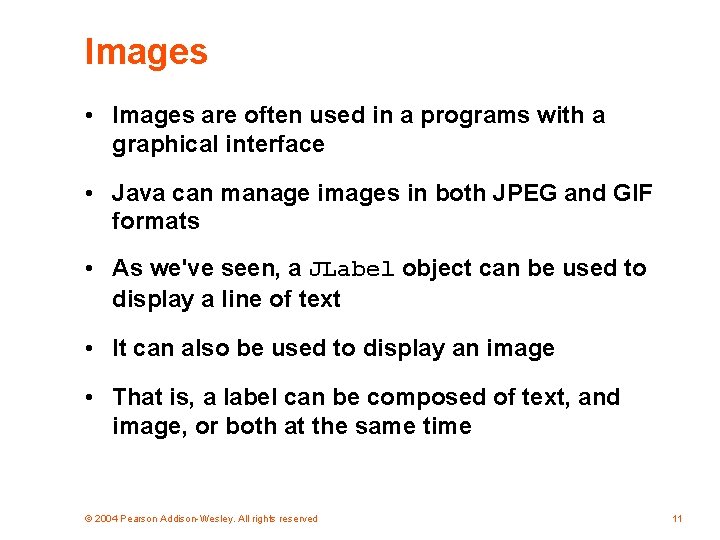 Images

• Images are often used in a programs with a graphical interface

• Java can manage images in both JPEG and GIF formats

• As we've seen, a JLabel object can be used to display a line of text

• It can also be used to display an image

• That is, a label can be composed of text, and image, or both at the same time

© 2004 Pearson Addison-Wesley. All rights reserved

11